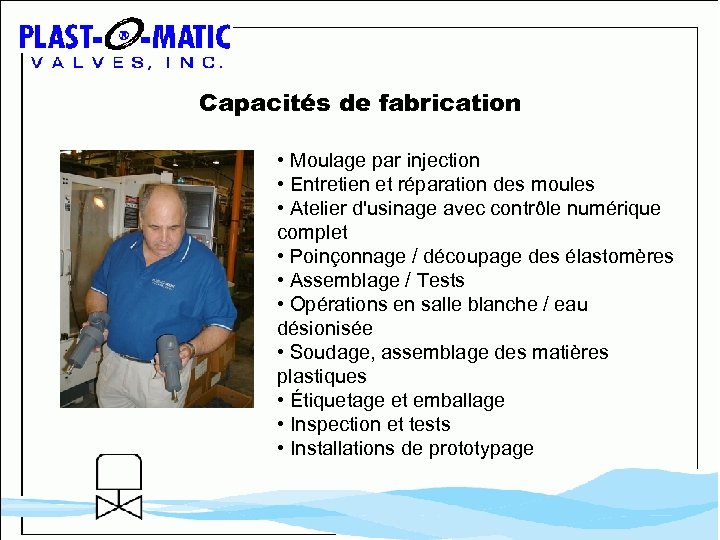 PLAST-O-MATIC
VALVES, INC.

Capacités de fabrication

• Moulage par injection
• Entretien et réparation des moules
• Atelier d'usinage avec contrôle numérique complet
• Poinçonnage / découpage des élastomères
• Assemblage / Tests
• Opérations en salle blanche / eau désionisée
• Soudage, assemblage des matières plastiques
• Étiquetage et emballage
• Inspection et tests
• Installations de prototypage